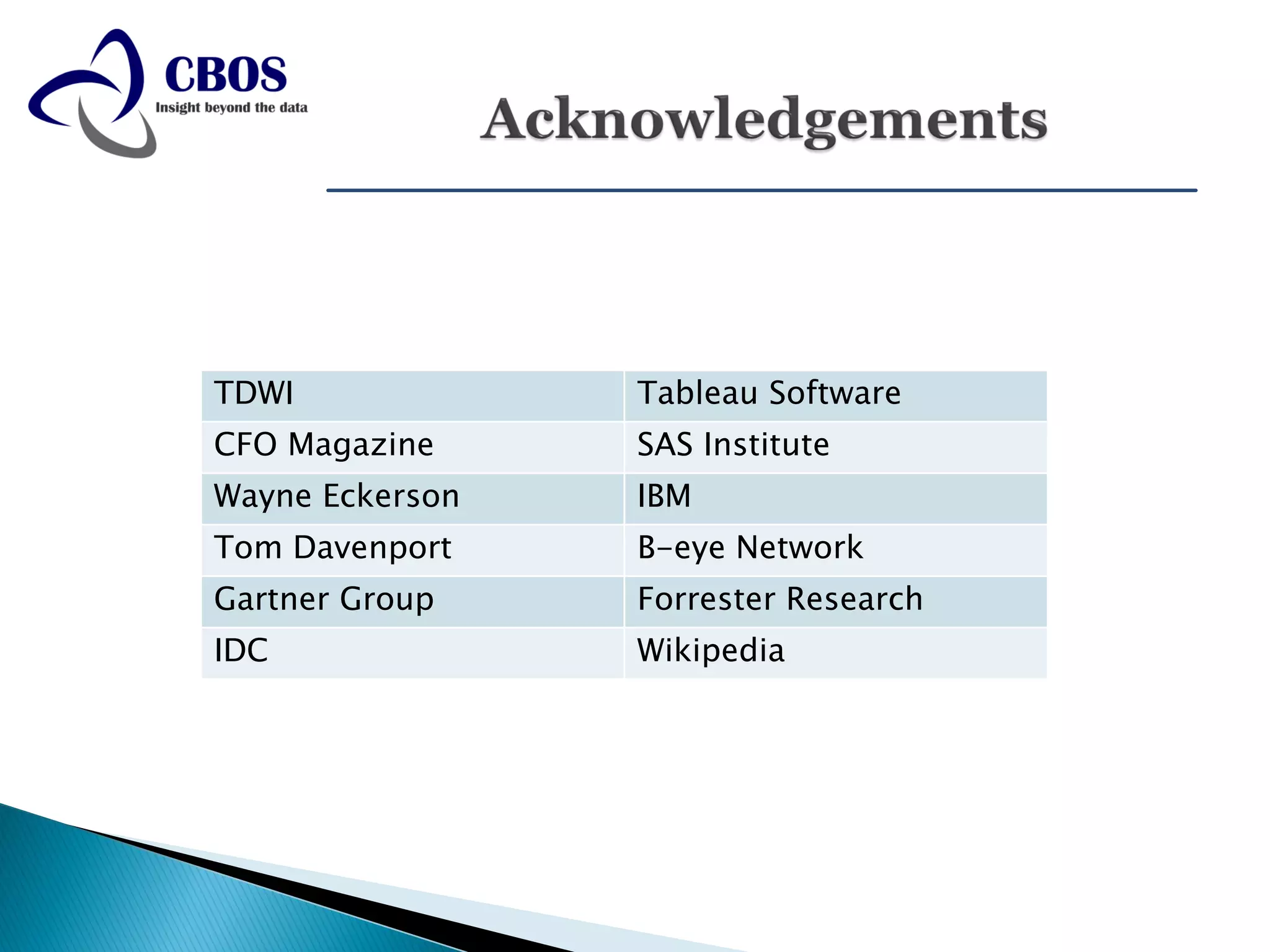 CBOS
Insight beyond the data

Acknowledgements

| TDWI | Tableau Software |
|---|---|
| CFO Magazine | SAS Institute |
| Wayne Eckerson | IBM |
| Tom Davenport | B-eye Network |
| Gartner Group | Forrester Research |
| IDC | Wikipedia |